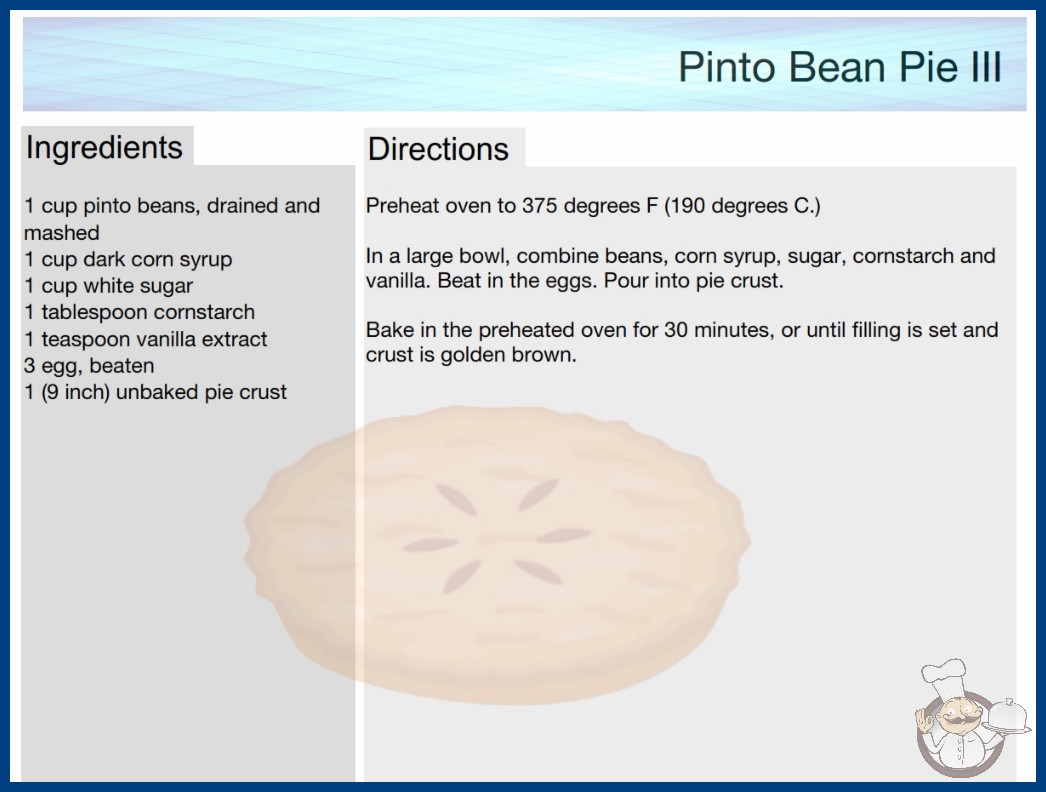 Pinto Bean Pie III

Ingredients

1 cup pinto beans, drained and mashed
1 cup dark corn syrup
1 cup white sugar
1 tablespoon cornstarch
1 teaspoon vanilla extract
3 egg, beaten
1 (9 inch) unbaked pie crust

Directions

Preheat oven to 375 degrees F (190 degrees C.)

In a large bowl, combine beans, corn syrup, sugar, cornstarch and vanilla. Beat in the eggs. Pour into pie crust.

Bake in the preheated oven for 30 minutes, or until filling is set and crust is golden brown.